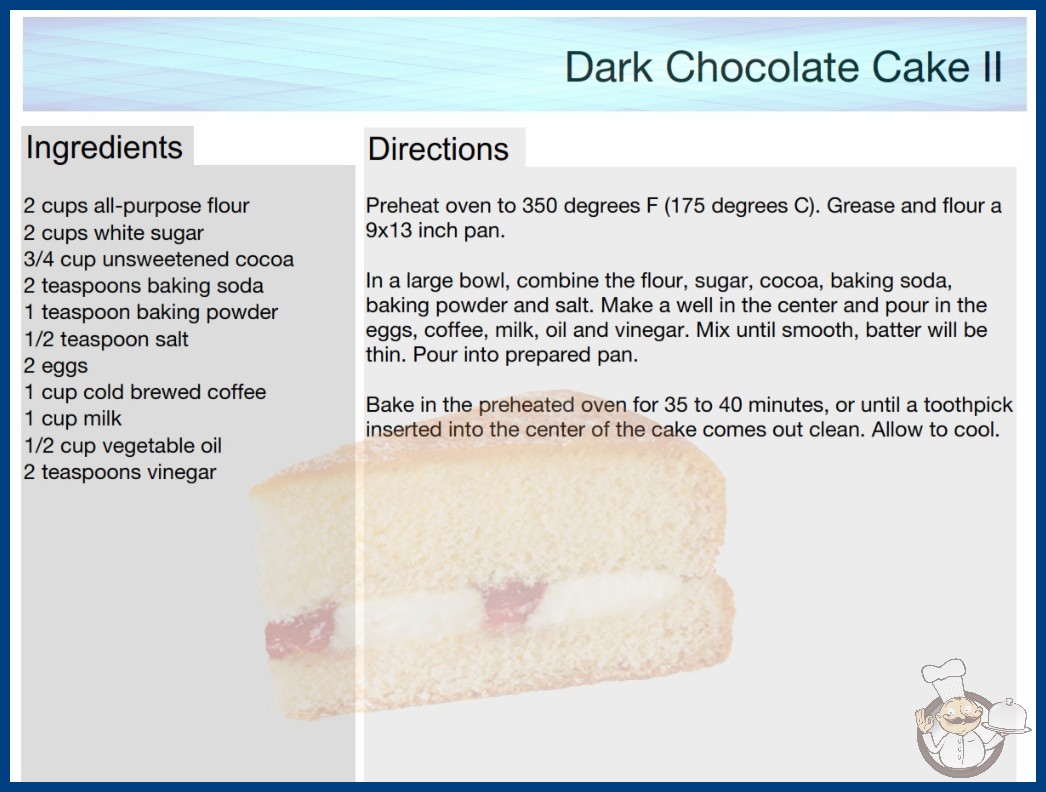 Dark Chocolate Cake II

Ingredients

2 cups all-purpose flour
2 cups white sugar
3/4 cup unsweetened cocoa
2 teaspoons baking soda
1 teaspoon baking powder
1/2 teaspoon salt
2 eggs
1 cup cold brewed coffee
1 cup milk
1/2 cup vegetable oil
2 teaspoons vinegar

Directions

Preheat oven to 350 degrees F (175 degrees C). Grease and flour a 9x13 inch pan.

In a large bowl, combine the flour, sugar, cocoa, baking soda, baking powder and salt. Make a well in the center and pour in the eggs, coffee, milk, oil and vinegar. Mix until smooth, batter will be thin. Pour into prepared pan.

Bake in the preheated oven for 35 to 40 minutes, or until a toothpick inserted into the center of the cake comes out clean. Allow to cool.